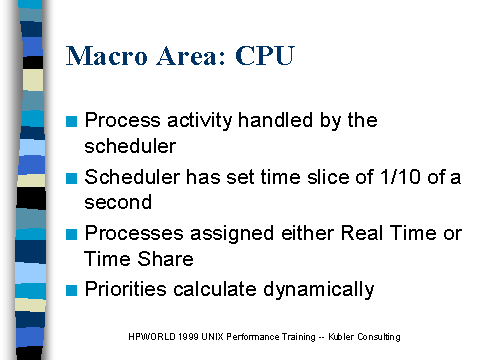 Macro Area: CPU

■ Process activity handled by the scheduler

■ Scheduler has set time slice of 1/10 of a second

■ Processes assigned either Real Time or Time Share

■ Priorities calculate dynamically

HPWORLD 1999 UNIX Performance Training -- Kubler Consulting